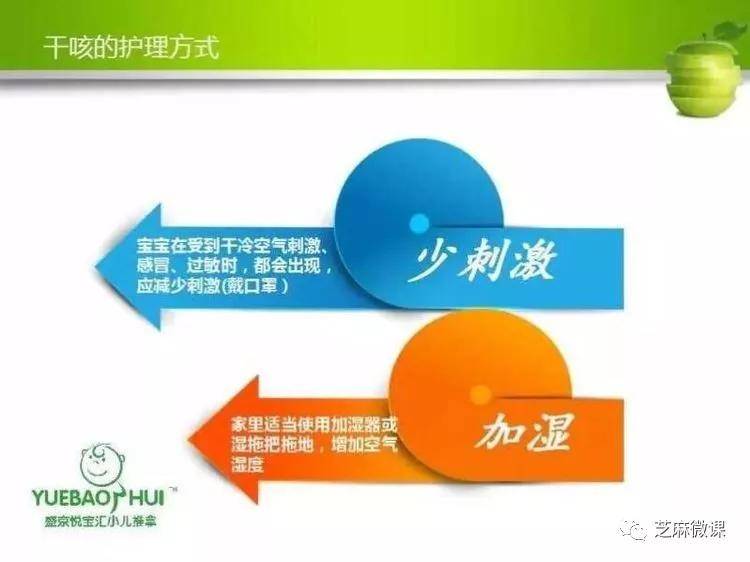 干咳的护理方式

宝宝在受到干冷空气刺激、感冒、过敏时，都会出现，应减少刺激(戴口罩）

少刺激

家里适当使用加湿器或湿拖把拖地，增加空气湿度

加湿

YUEBAO HUI™
盛京悦宝汇小儿推拿

芝麻微课